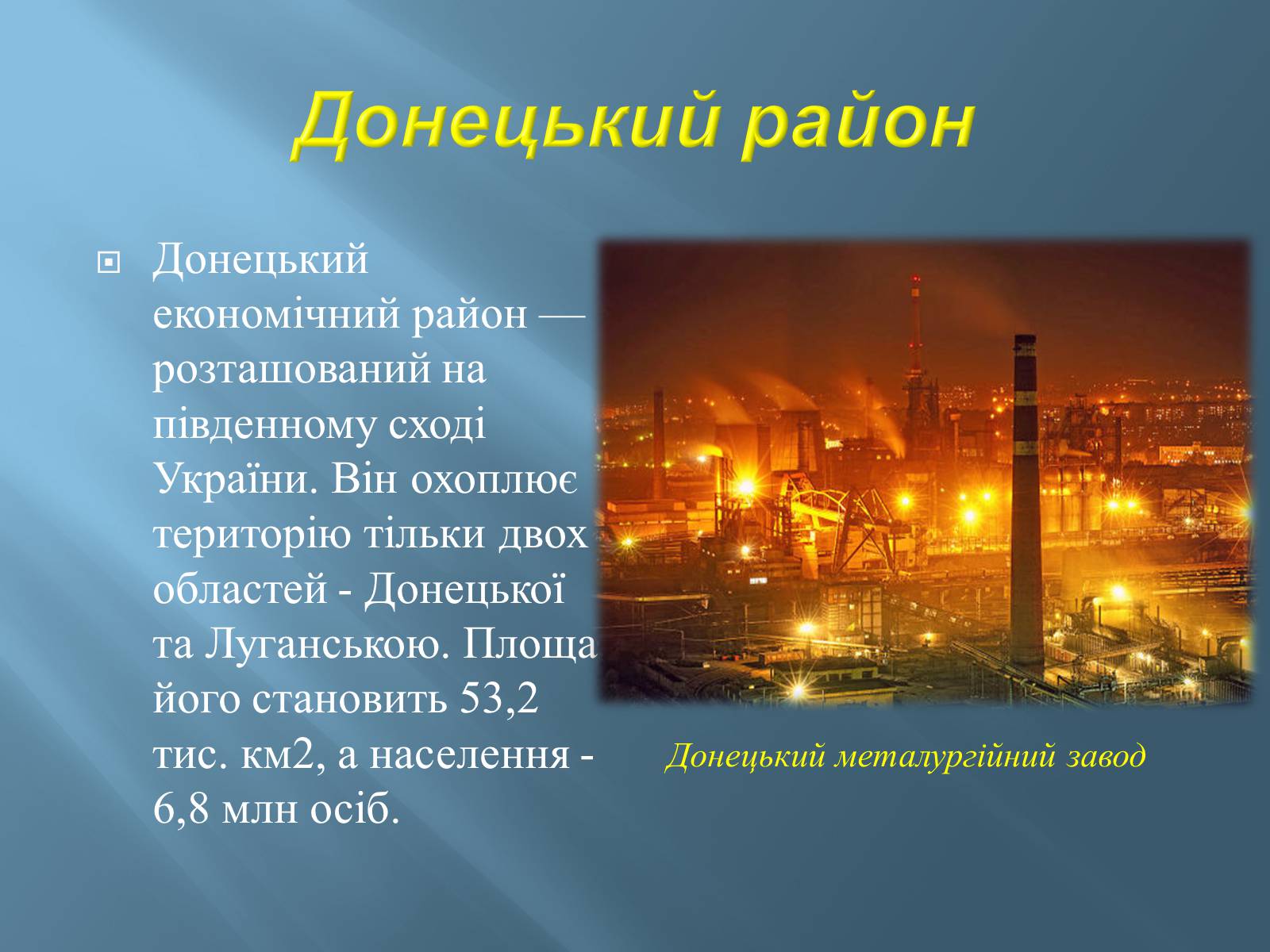 Донецький район

Донецький економічний район — розташований на південному сході України. Він охоплює територію тільки двох областей - Донецької та Луганською. Площа його становить 53,2 тис. км2, а населення - 6,8 млн осіб.

Донецький металургійний завод